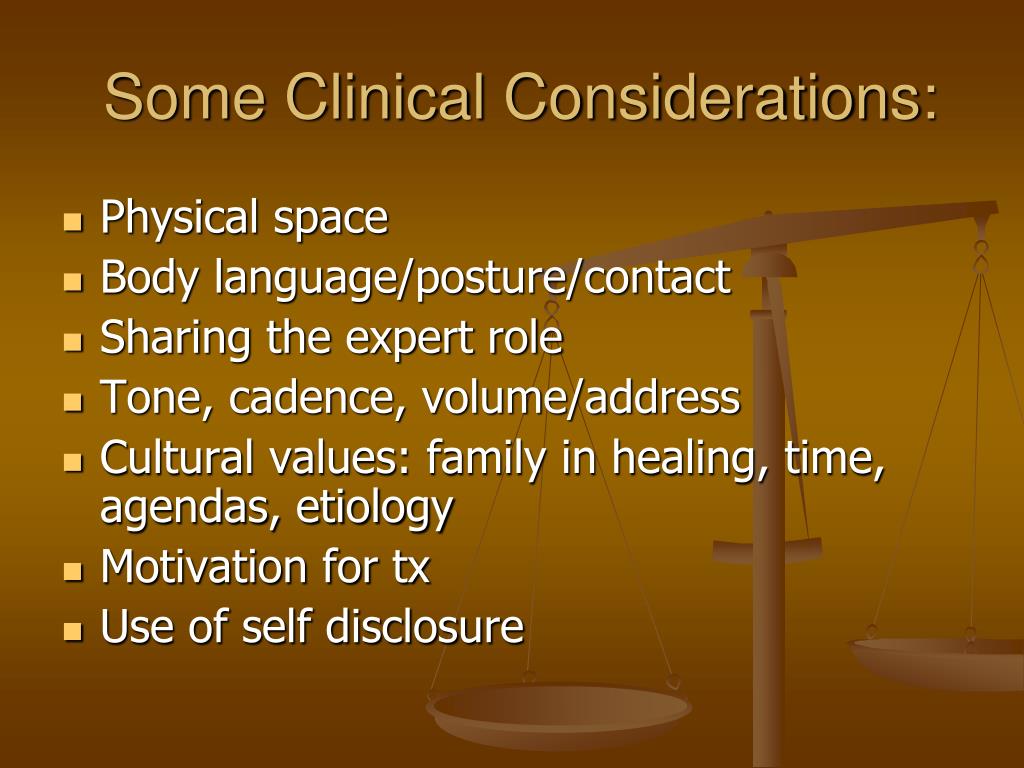 Some Clinical Considerations:

- Physical space
- Body language/posture/contact
- Sharing the expert role
- Tone, cadence, volume/address
- Cultural values: family in healing, time, agendas, etiology
- Motivation for tx
- Use of self disclosure